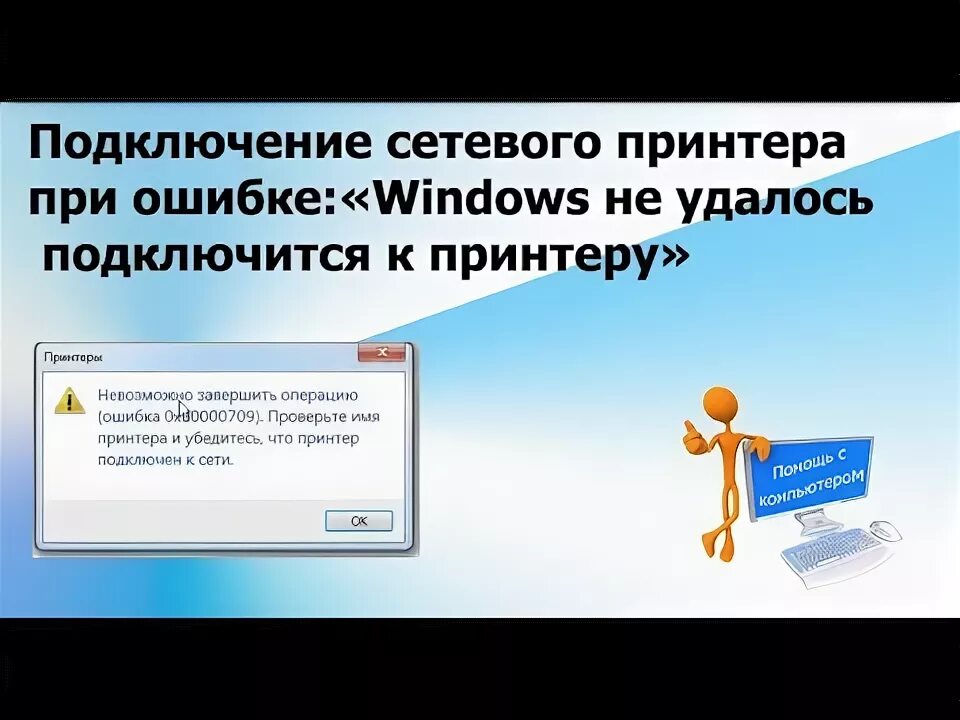 Подключение сетевого принтера при ошибке:«Windows не удалось подключится к принтеру»

Принтеры

Невозможно завершить операцию (ошибка 0x00000709). Проверьте имя принтера и убедитесь, что принтер подключен к сети.

OK

Помощь с компьютером